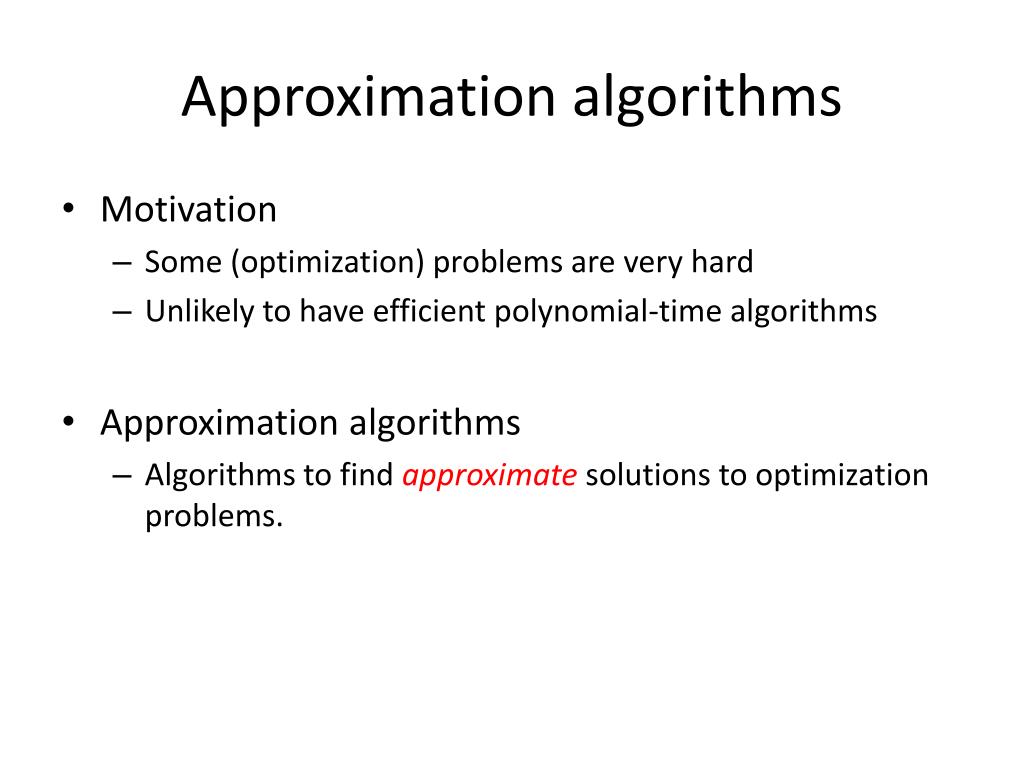 Approximation algorithms

• Motivation
– Some (optimization) problems are very hard
– Unlikely to have efficient polynomial-time algorithms

• Approximation algorithms
– Algorithms to find approximate solutions to optimization problems.